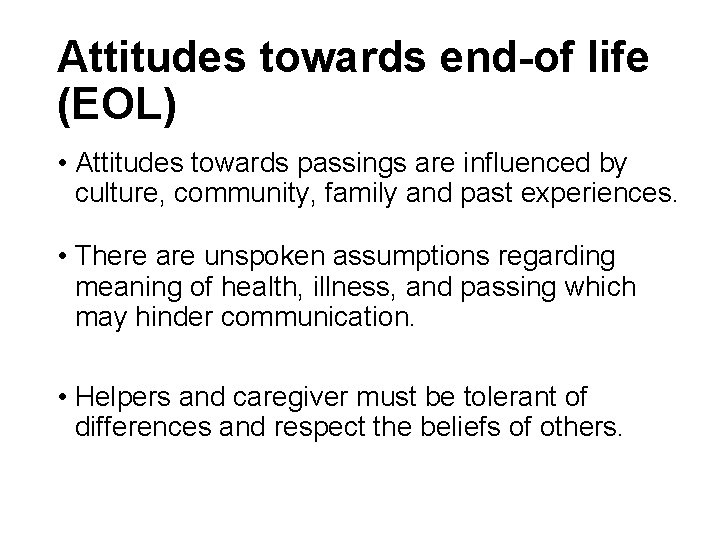 Attitudes towards end-of life (EOL)

• Attitudes towards passings are influenced by culture, community, family and past experiences.

• There are unspoken assumptions regarding meaning of health, illness, and passing which may hinder communication.

• Helpers and caregiver must be tolerant of differences and respect the beliefs of others.